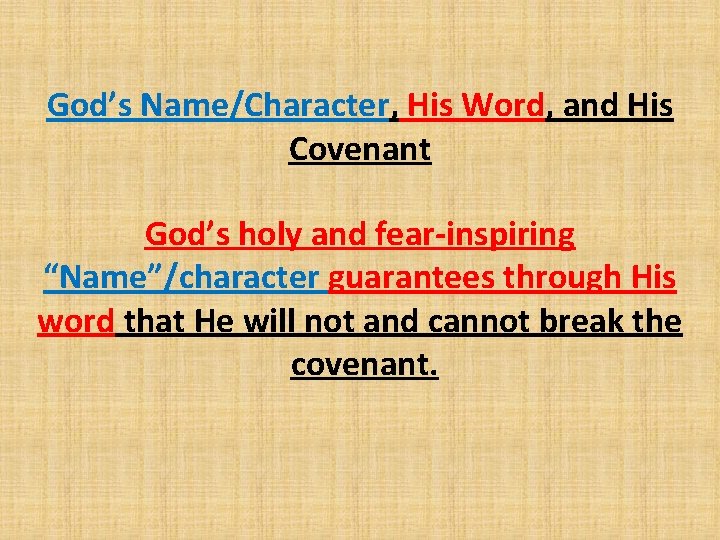 God’s Name/Character, His Word, and His Covenant

God’s holy and fear-inspiring “Name”/character guarantees through His word that He will not and cannot break the covenant.